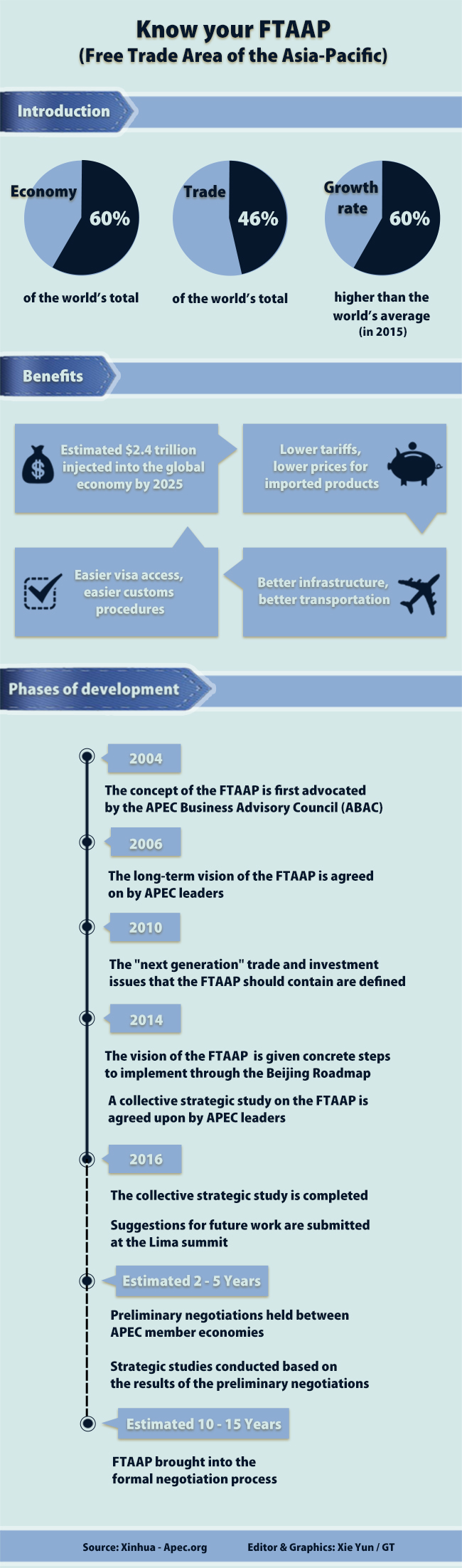 Know your FTAAP
(Free Trade Area of the Asia-Pacific)

Introduction

Economy 60% of the world's total

Trade 46% of the world's total

Growth rate 60% higher than the world's average (in 2015)

Benefits

Estimated $2.4 trillion injected into the global economy by 2025

Lower tariffs, lower prices for imported products

Easier visa access, easier customs procedures

Better infrastructure, better transportation

Phases of development

2004
The concept of the FTAAP is first advocated by the APEC Business Advisory Council (ABAC)

2006
The long-term vision of the FTAAP is agreed on by APEC leaders

2010
The "next generation" trade and investment issues that the FTAAP should contain are defined

2014
The vision of the FTAAP is given concrete steps to implement through the Beijing Roadmap

A collective strategic study on the FTAAP is agreed upon by APEC leaders

2016
The collective strategic study is completed

Suggestions for future work are submitted at the Lima summit

Estimated 2 - 5 Years
Preliminary negotiations held between APEC member economies

Strategic studies conducted based on the results of the preliminary negotiations

Estimated 10 - 15 Years
FTAAP brought into the formal negotiation process

Source: Xinhua - Apec.org Editor & Graphics: Xie Yun / GT